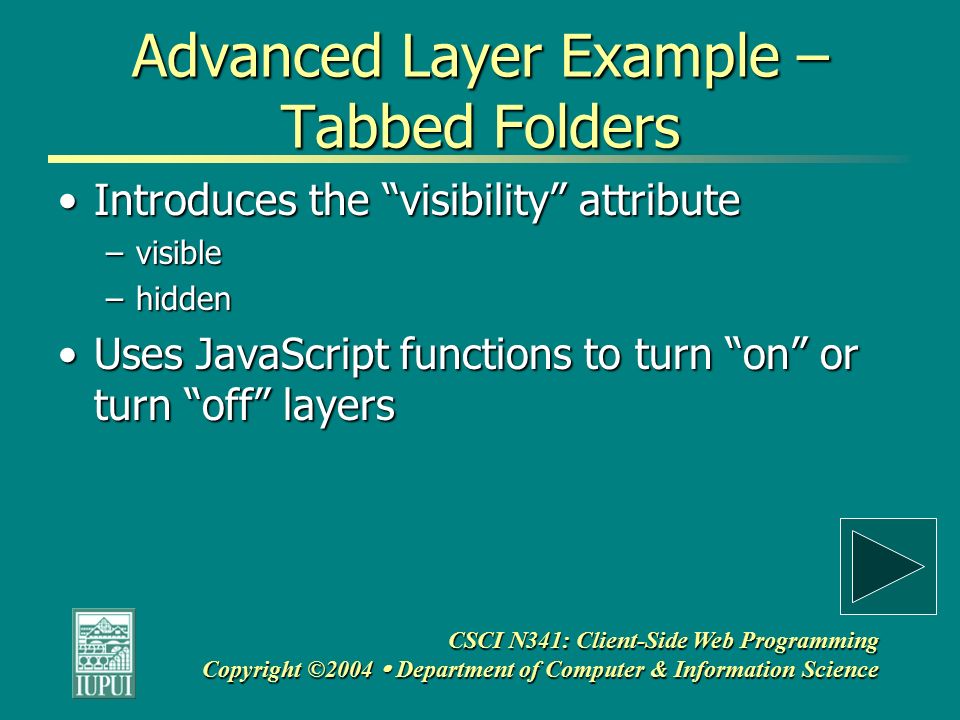 Advanced Layer Example – Tabbed Folders

• Introduces the “visibility” attribute
– visible
– hidden

• Uses JavaScript functions to turn “on” or turn “off” layers

IUPUI

CSCI N341: Client-Side Web Programming
Copyright ©2004 • Department of Computer & Information Science